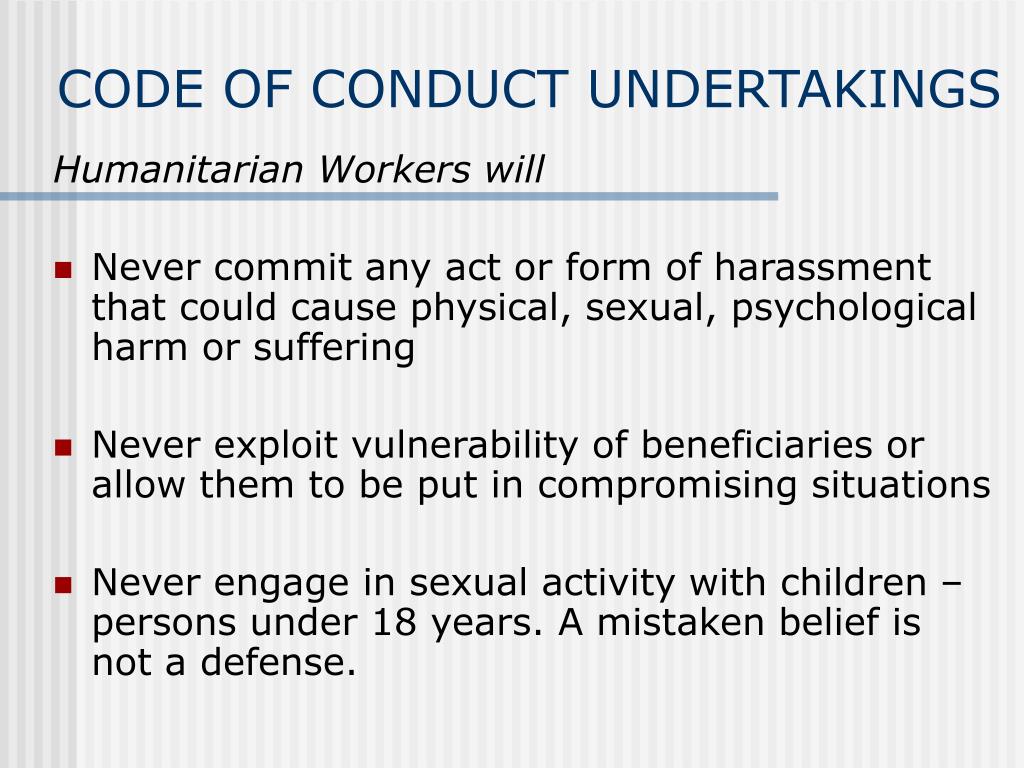 CODE OF CONDUCT UNDERTAKINGS

Humanitarian Workers will

- Never commit any act or form of harassment that could cause physical, sexual, psychological harm or suffering

- Never exploit vulnerability of beneficiaries or allow them to be put in compromising situations

- Never engage in sexual activity with children – persons under 18 years. A mistaken belief is not a defense.